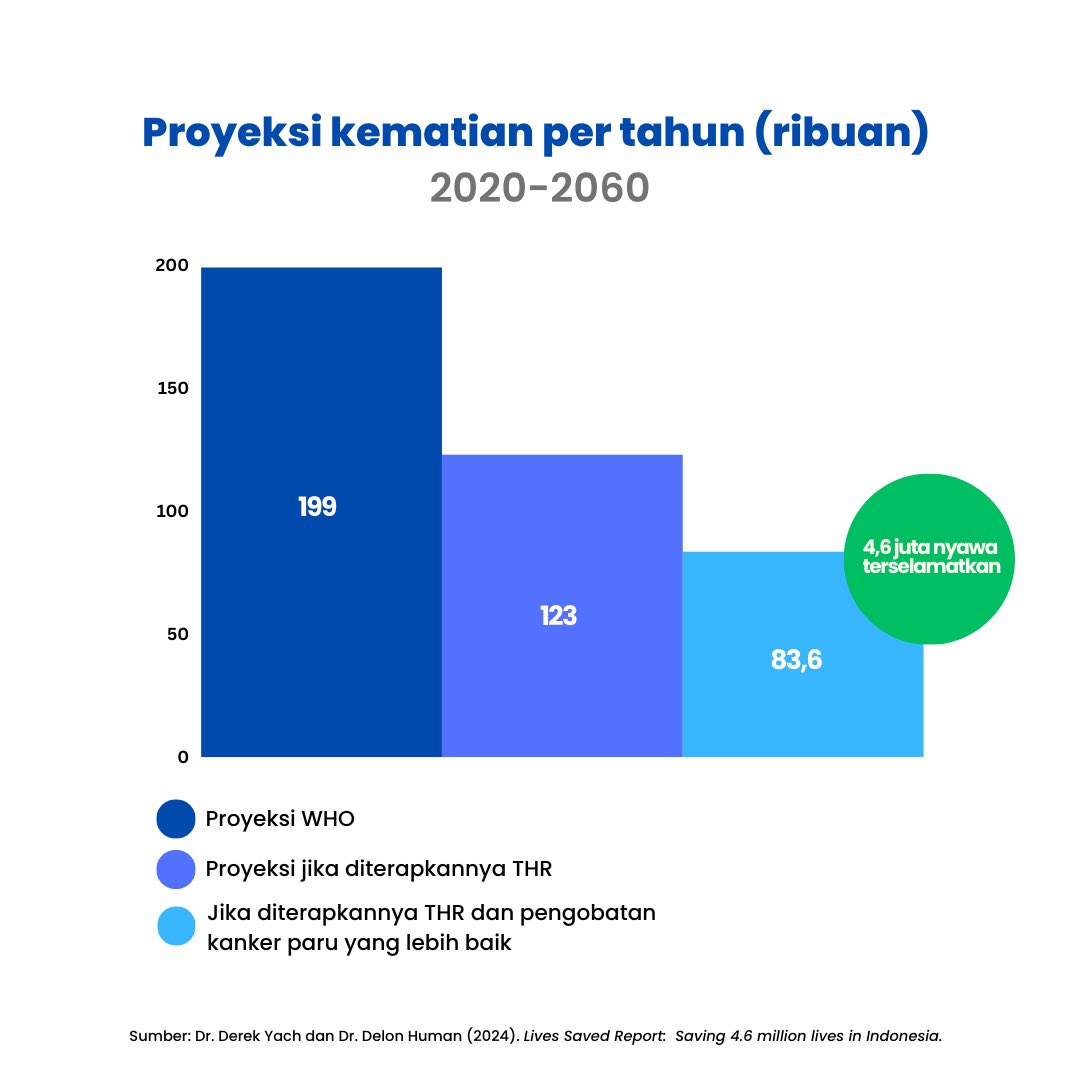 Proyeksi kematian per tahun (ribuan)
2020-2060

200
150
100
50
0

199
123
83,6

4,6 juta nyawa terselamatkan

Proyeksi WHO
Proyeksi jika diterapkannya THR
Jika diterapkannya THR dan pengobatan kanker paru yang lebih baik

Sumber: Dr. Derek Yach dan Dr. Delon Human (2024). Lives Saved Report: Saving 4.6 million lives in Indonesia.